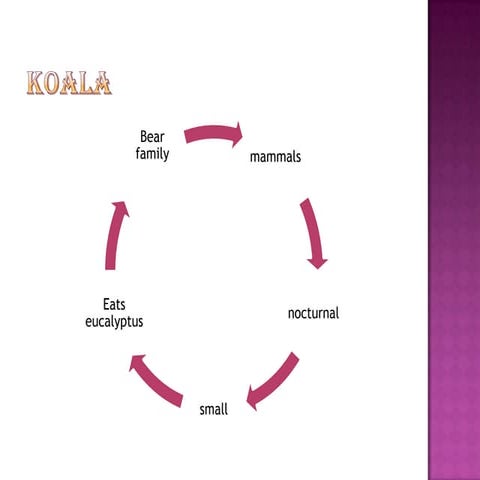 KOALA

Bear family

mammals

nocturnal

small

Eats eucalyptus